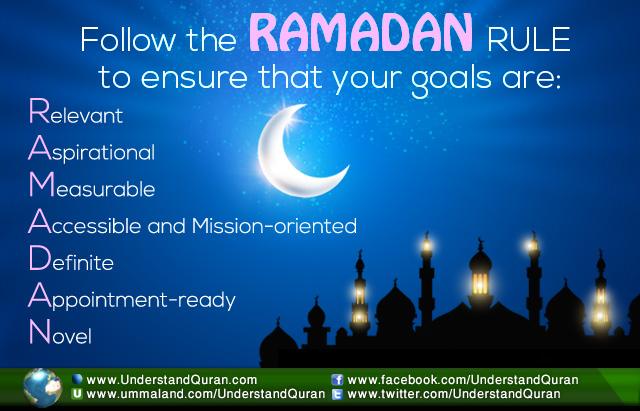 Follow the RAMADAN RULE to ensure that your goals are:

Relevant
Aspirational
Measurable
Accessible and Mission-oriented
Definite
Appointment-ready
Novel

www.UnderstandQuran.com
www.ummaland.com/UnderstandQuran
www.facebook.com/UnderstandQuran
www.twitter.com/UnderstandQuran